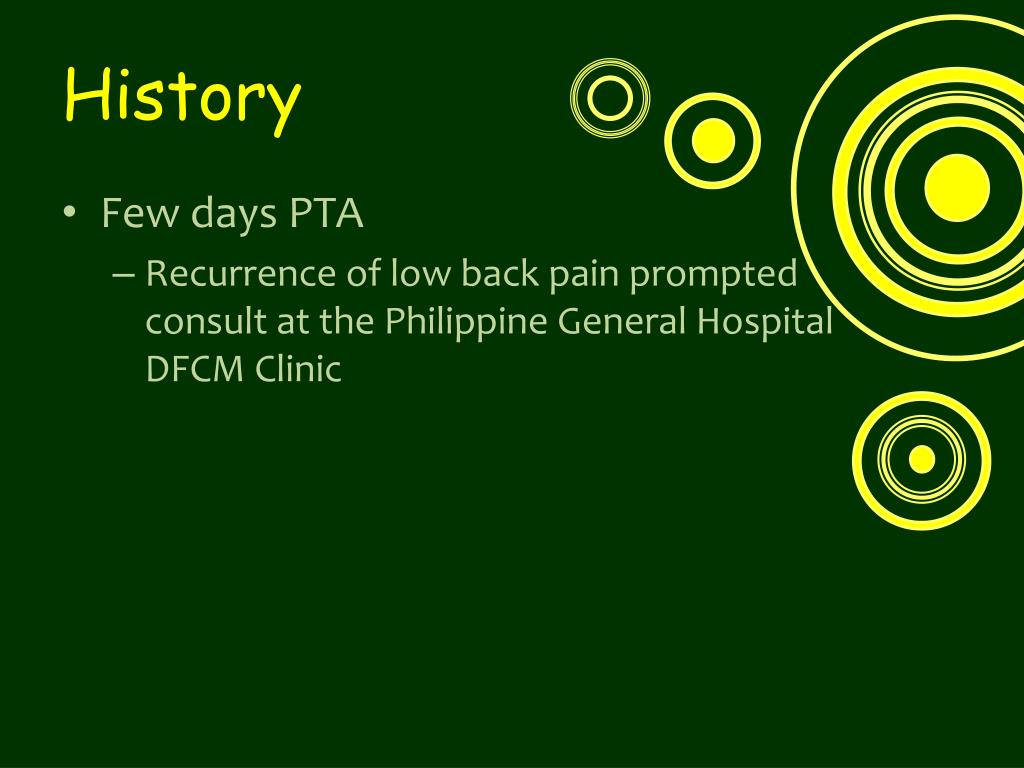 History

• Few days PTA
– Recurrence of low back pain prompted consult at the Philippine General Hospital DFCM Clinic